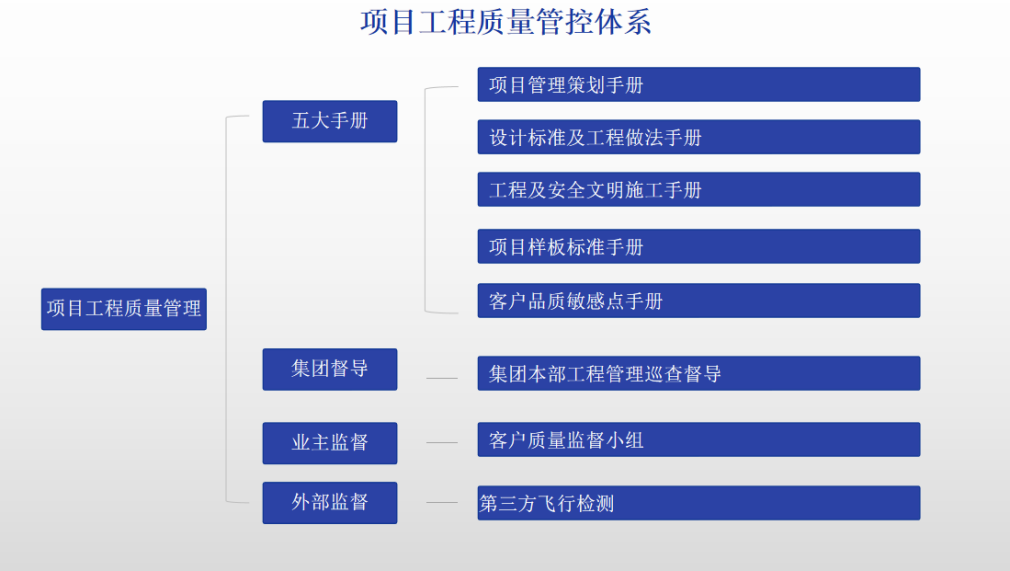 项目工程质量管控体系

项目工程质量管理

五大手册

项目管理策划手册

设计标准及工程做法手册

工程及安全文明施工手册

项目样板标准手册

客户品质敏感点手册

集团督导

集团本部工程管理巡查督导

业主监督

客户质量监督小组

外部监督

第三方飞行检测